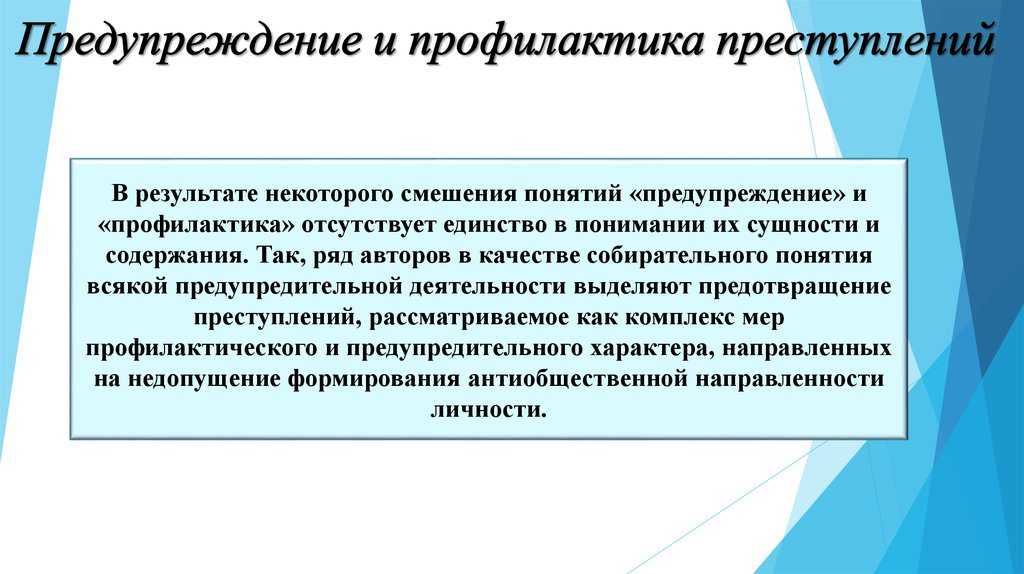 Предупреждение и профилактика преступлений

В результате некоторого смешения понятий «предупреждение» и «профилактика» отсутствует единство в понимании их сущности и содержания. Так, ряд авторов в качестве собирательного понятия всякой предупредительной деятельности выделяют предотвращение преступлений, рассматриваемое как комплекс мер профилактического и предупредительного характера, направленных на недопущение формирования антиобщественной направленности личности.